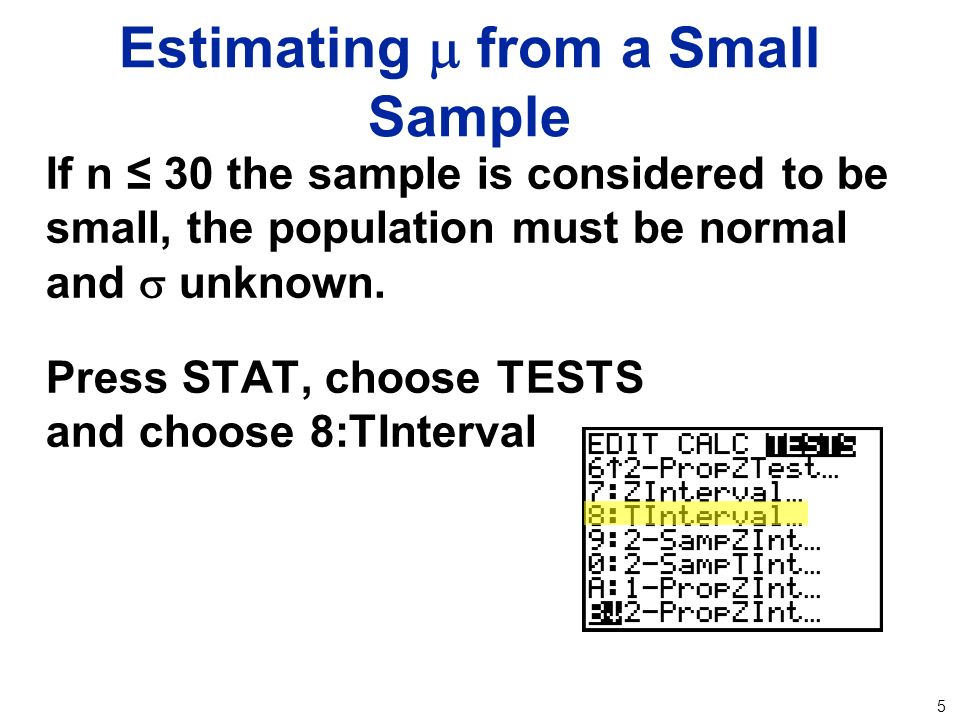 Estimating $\mu$ from a Small Sample

If n ≤ 30 the sample is considered to be small, the population must be normal and $\sigma$ unknown.

Press STAT, choose TESTS and choose 8:TInterval

EDIT CALC TESTS
6↑2-PropZTest…
7:ZInterval…
8:TInterval…
9:2-SampZInt…
0:2-SampTInt…
A:1-PropZInt…
B↓2-PropZInt…

5